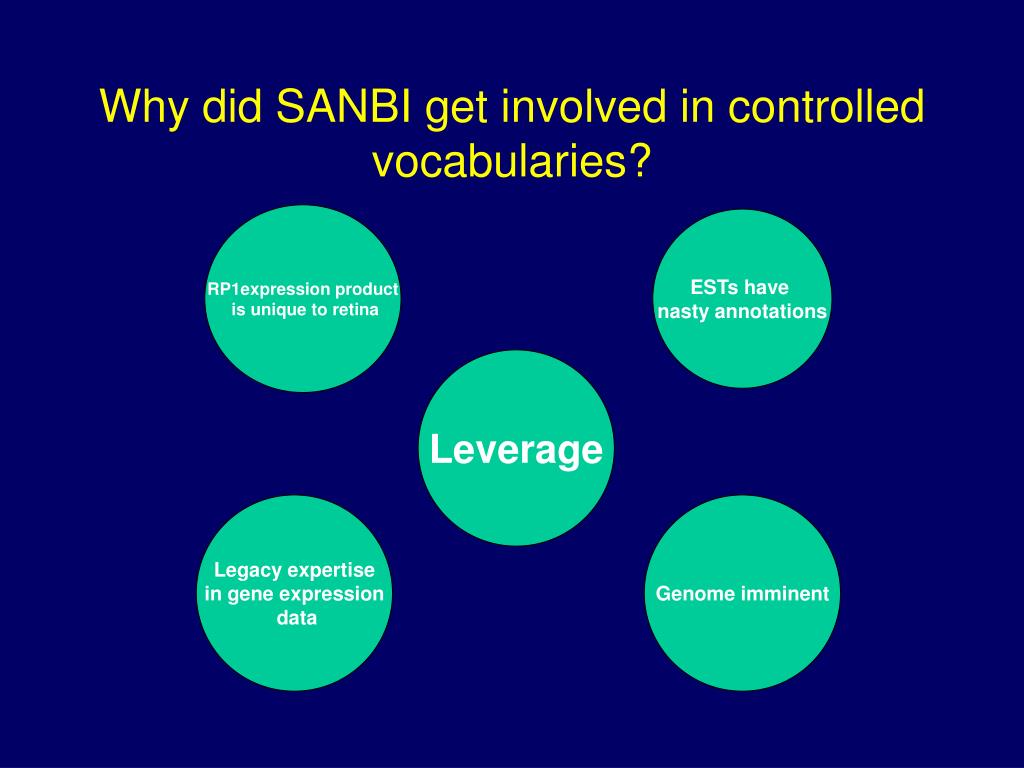 Why did SANBI get involved in controlled vocabularies?

RP1expression product is unique to retina

ESTs have nasty annotations

Leverage

Legacy expertise in gene expression data

Genome imminent